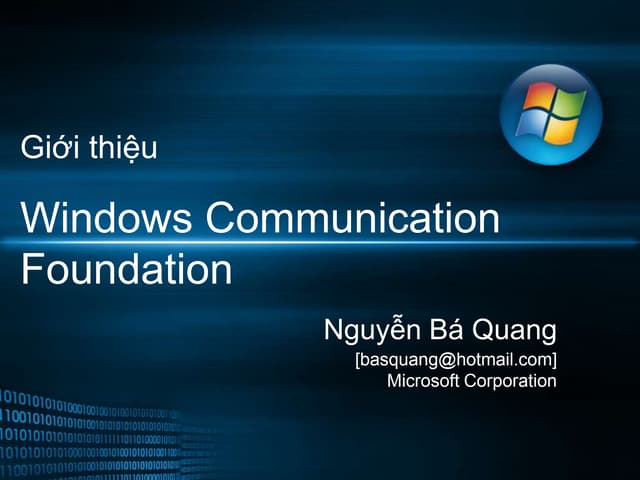 Giới thiệu

Windows Communication Foundation

Nguyễn Bá Quang
[basquang@hotmail.com]
Microsoft Corporation